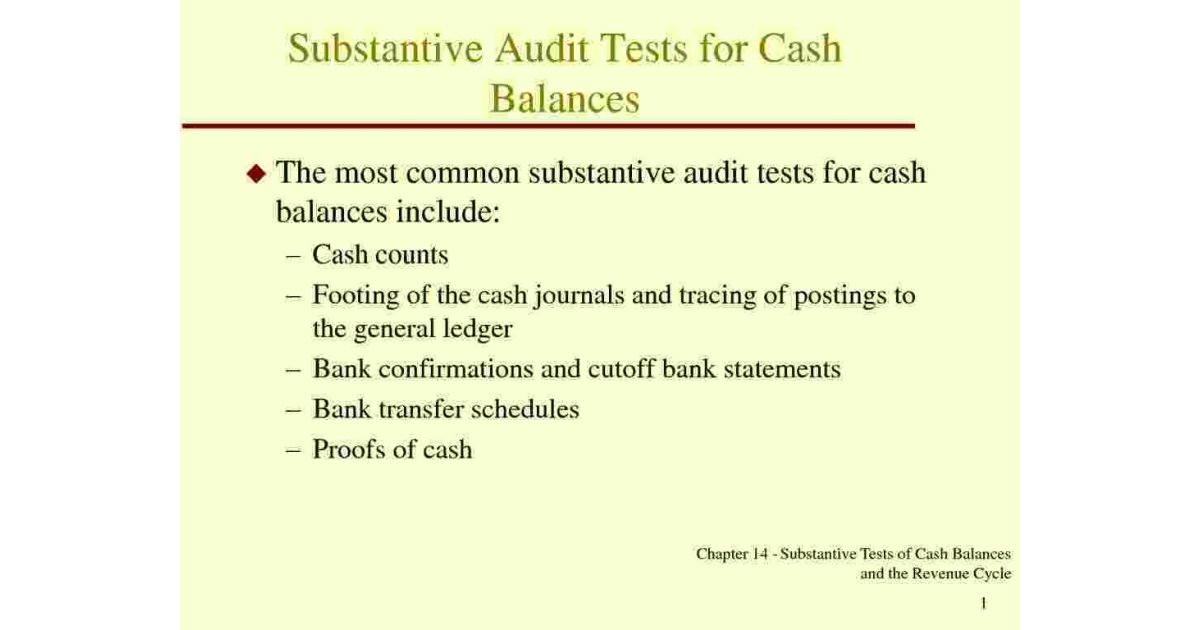 Substantive Audit Tests for Cash Balances

◆ The most common substantive audit tests for cash balances include:
– Cash counts
– Footing of the cash journals and tracing of postings to the general ledger
– Bank confirmations and cutoff bank statements
– Bank transfer schedules
– Proofs of cash

Chapter 14 - Substantive Tests of Cash Balances and the Revenue Cycle

1